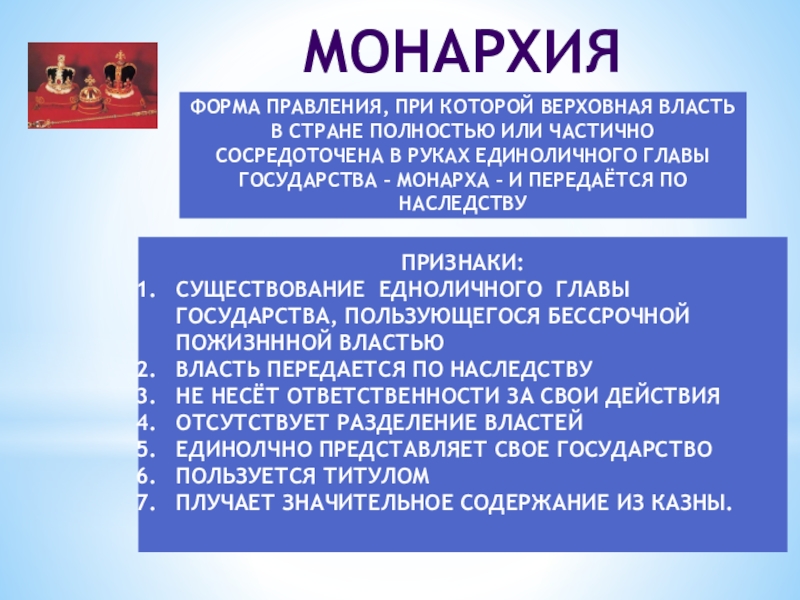 МОНАРХИЯ

ФОРМА ПРАВЛЕНИЯ, ПРИ КОТОРОЙ ВЕРХОВНАЯ ВЛАСТЬ В СТРАНЕ ПОЛНОСТЬЮ ИЛИ ЧАСТИЧНО СОСРЕДОТОЧЕНА В РУКАХ ЕДИНОЛИЧНОГО ГЛАВЫ ГОСУДАРСТВА – МОНАРХА – И ПЕРЕДАЁТСЯ ПО НАСЛЕДСТВУ

ПРИЗНАКИ:
1. СУЩЕСТВОВАНИЕ ЕДНОЛИЧНОГО ГЛАВЫ ГОСУДАРСТВА, ПОЛЬЗУЮЩЕГОСЯ БЕССРОЧНОЙ ПОЖИЗНННОЙ ВЛАСТЬЮ
2. ВЛАСТЬ ПЕРЕДАЕТСЯ ПО НАСЛЕДСТВУ
3. НЕ НЕСЁТ ОТВЕТСТВЕННОСТИ ЗА СВОИ ДЕЙСТВИЯ
4. ОТСУТСТВУЕТ РАЗДЕЛЕНИЕ ВЛАСТЕЙ
5. ЕДИНОЛЧНО ПРЕДСТАВЛЯЕТ СВОЕ ГОСУДАРСТВО
6. ПОЛЬЗУЕТСЯ ТИТУЛОМ
7. ПЛУЧАЕТ ЗНАЧИТЕЛЬНОЕ СОДЕРЖАНИЕ ИЗ КАЗНЫ.